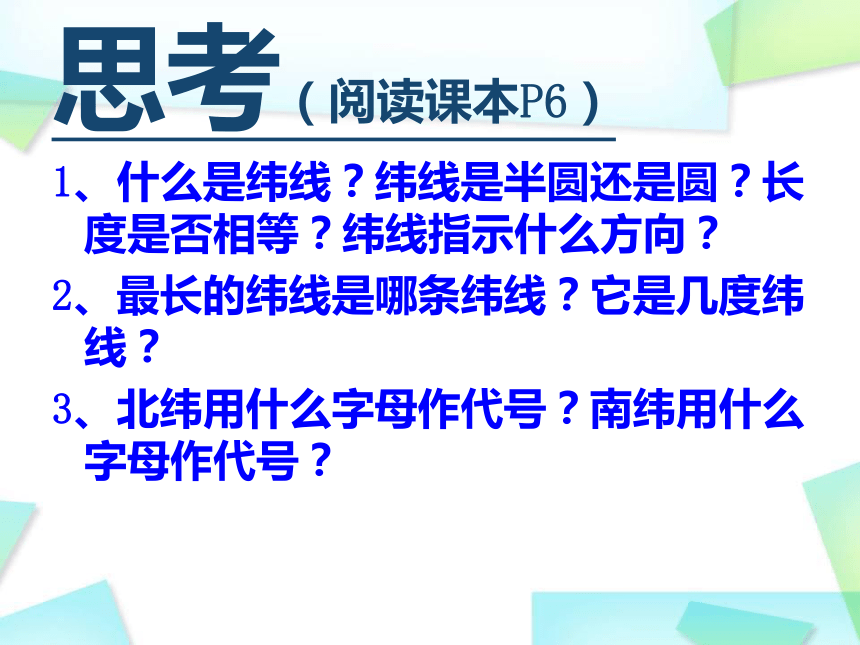 思考（阅读课本P6）

1、什么是纬线？纬线是半圆还是圆？长度是否相等？纬线指示什么方向？

2、最长的纬线是哪条纬线？它是几度纬线？

3、北纬用什么字母作代号？南纬用什么字母作代号？